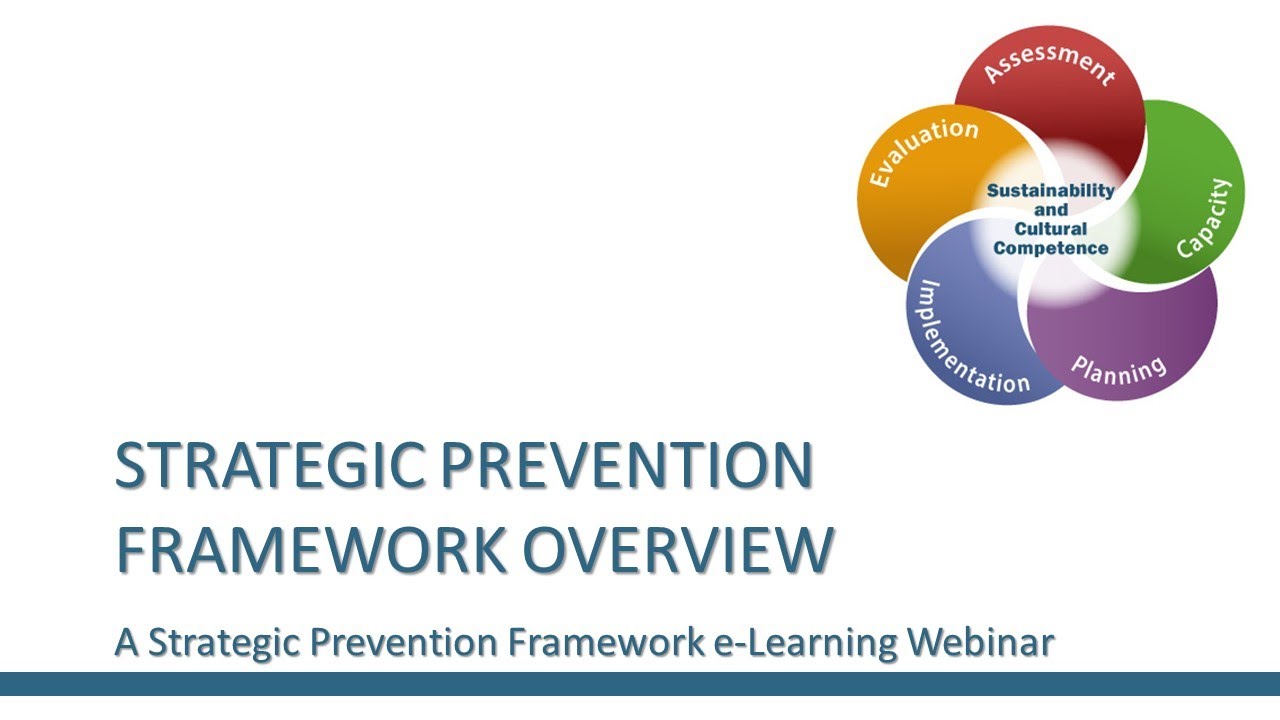 Assessment
Capacity
Planning
Implementation
Evaluation
Sustainability and Cultural Competence

STRATEGIC PREVENTION FRAMEWORK OVERVIEW

A Strategic Prevention Framework e-Learning Webinar